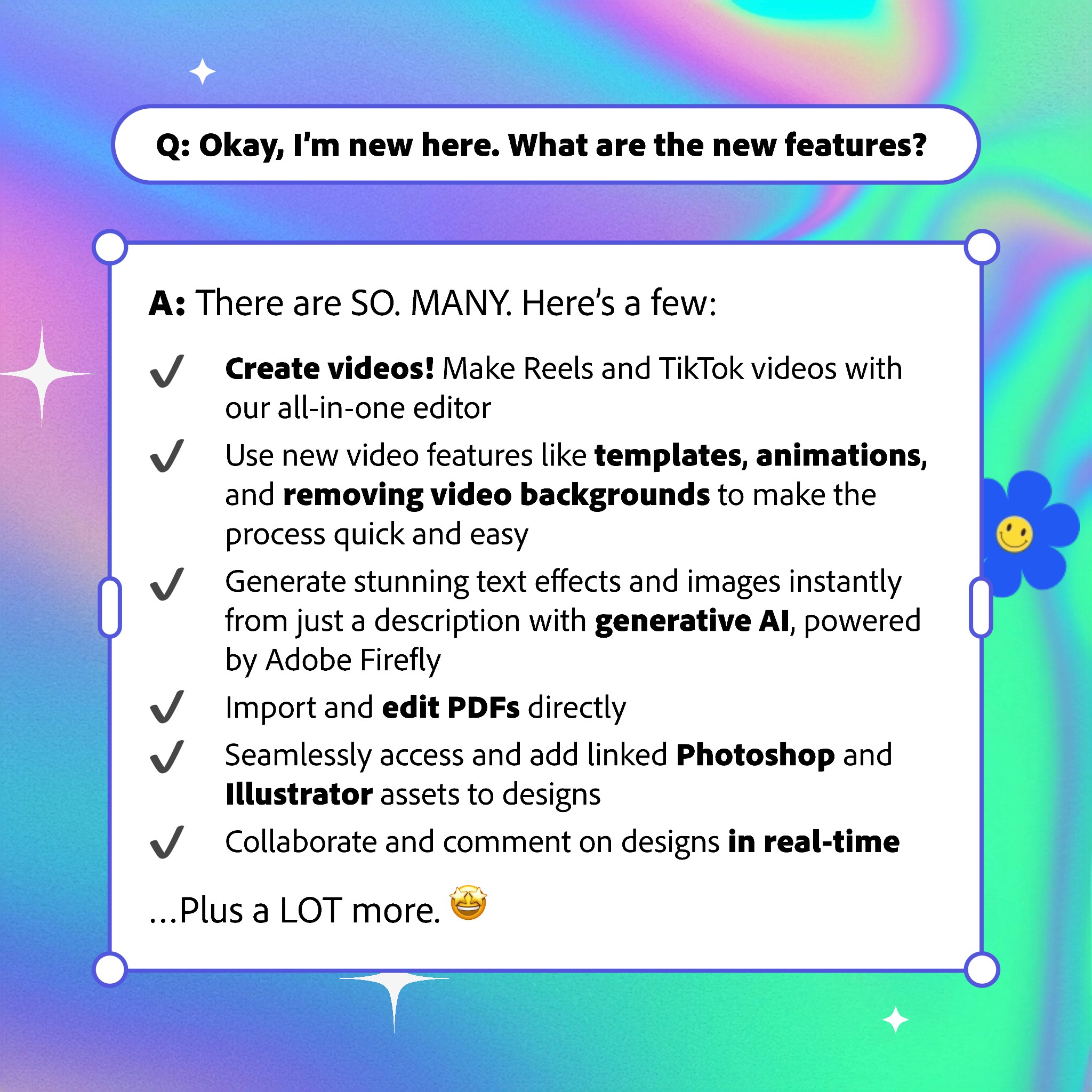 Q: Okay, I'm new here. What are the new features?

A: There are SO. MANY. Here's a few:

✓ Create videos! Make Reels and TikTok videos with our all-in-one editor

✓ Use new video features like templates, animations, and removing video backgrounds to make the process quick and easy

✓ Generate stunning text effects and images instantly from just a description with generative AI, powered by Adobe Firefly

✓ Import and edit PDFs directly

✓ Seamlessly access and add linked Photoshop and Illustrator assets to designs

✓ Collaborate and comment on designs in real-time

...Plus a LOT more. 🤩